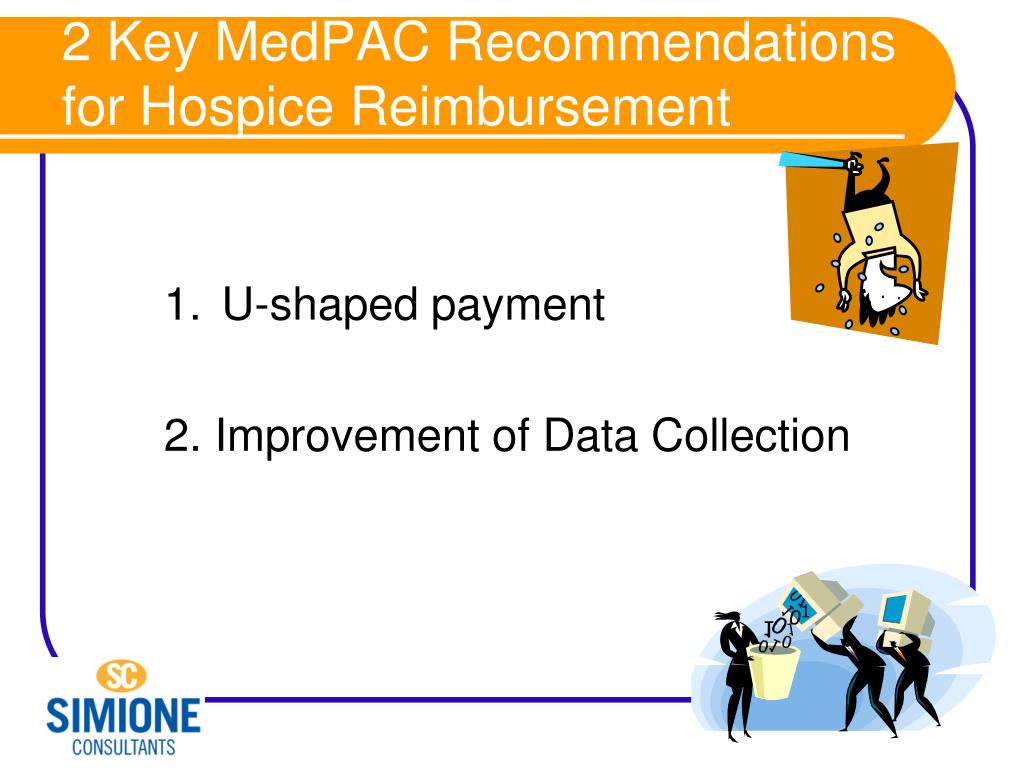 2 Key MedPAC Recommendations for Hospice Reimbursement

1. U-shaped payment

2. Improvement of Data Collection

SC
SIMIONE
CONSULTANTS